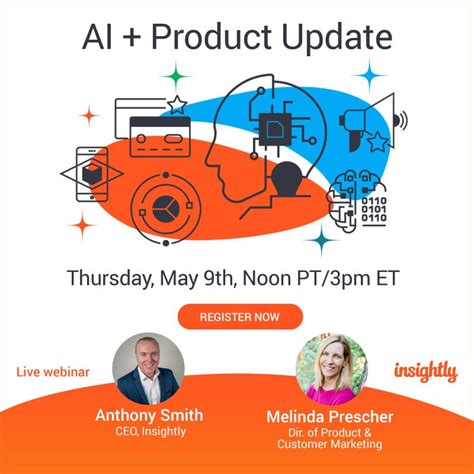 AI + Product Update

0110
0101
0110

Thursday, May 9th, Noon PT/3pm ET

REGISTER NOW

Live webinar

insightly

Anthony Smith
CEO, Insightly

Melinda Prescher
Dir. of Product & Customer Marketing